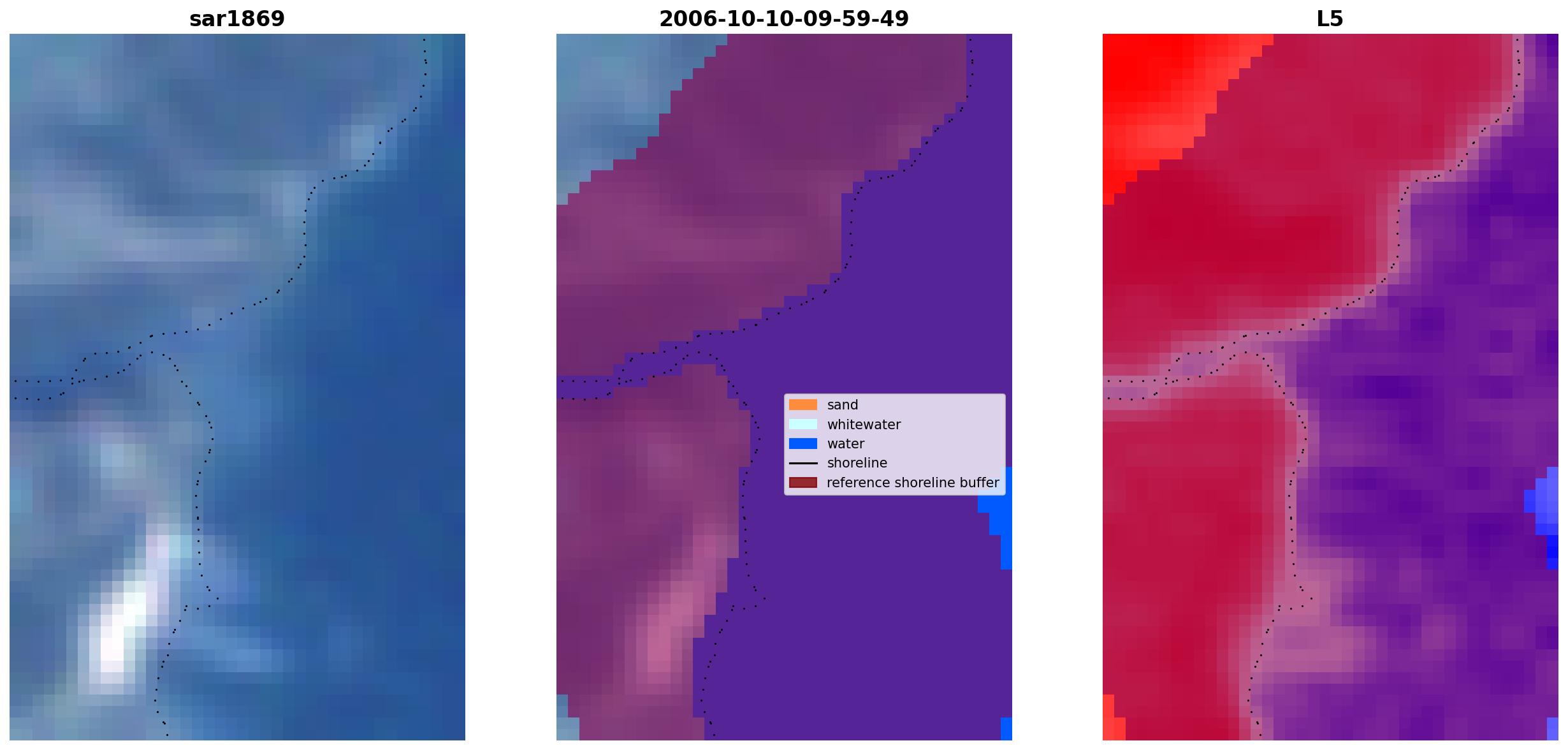 sar1869

2006-10-10-09-59-49

sand
whitewater
water
shoreline
reference shoreline buffer

L5